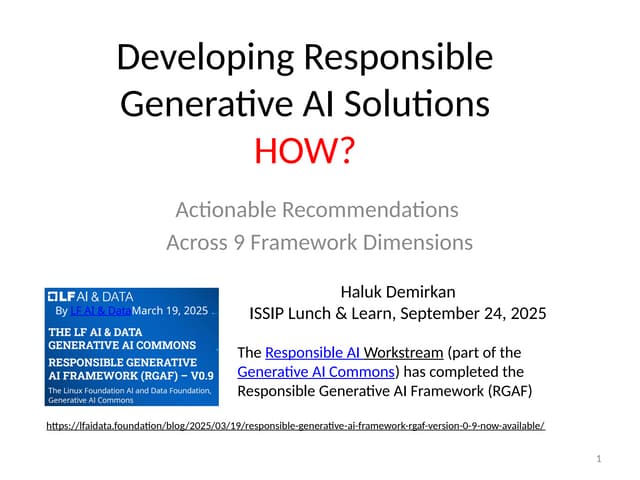 Developing Responsible Generative AI Solutions
HOW?

Actionable Recommendations
Across 9 Framework Dimensions

LF AI & DATA
By LF AI & Data March 19, 2025
THE LF AI & DATA GENERATIVE AI COMMONS
RESPONSIBLE GENERATIVE AI FRAMEWORK (RGAF) – V0.9
The Linux Foundation AI and Data Foundation, Generative AI Commons

Haluk Demirkan
ISSIP Lunch & Learn, September 24, 2025

The Responsible AI Workstream (part of the Generative AI Commons) has completed the Responsible Generative AI Framework (RGAF)

https://lfaidata.foundation/blog/2025/03/19/responsible-generative-ai-framework-rgaf-version-0-9-now-available/

1